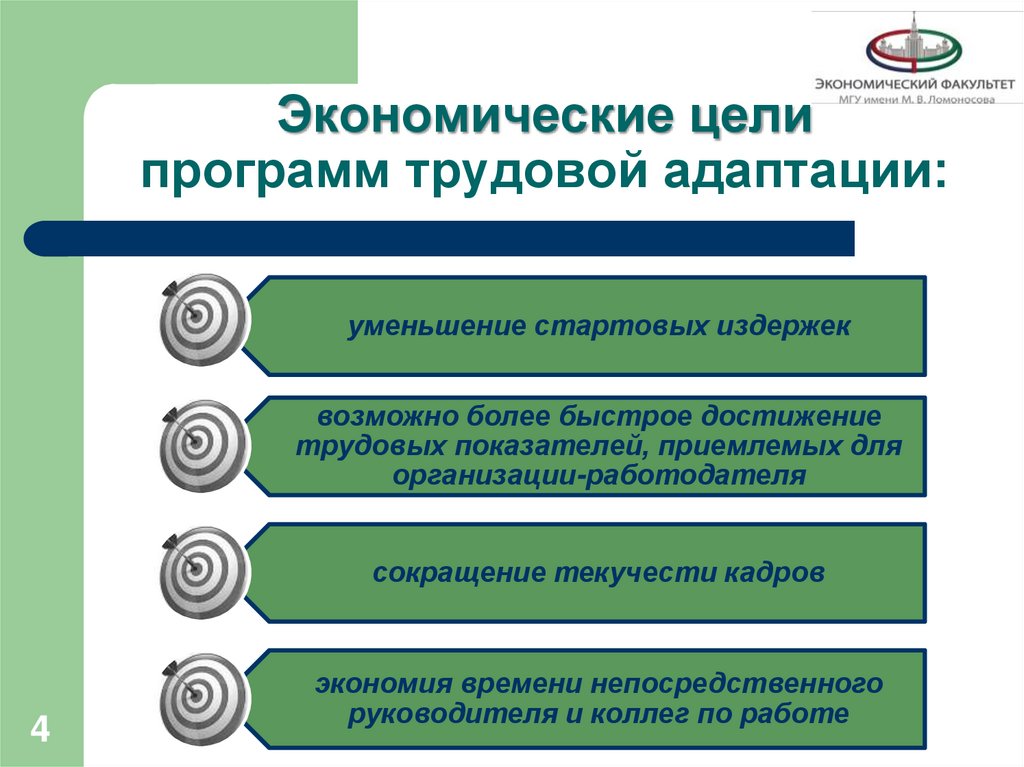 ЭКОНОМИЧЕСКИЙ ФАКУЛЬТЕТ
МГУ имени М. В. Ломоносова

Экономические цели
программ трудовой адаптации:

уменьшение стартовых издержек

возможно более быстрое достижение трудовых показателей, приемлемых для организации-работодателя

сокращение текучести кадров

экономия времени непосредственного руководителя и коллег по работе

4